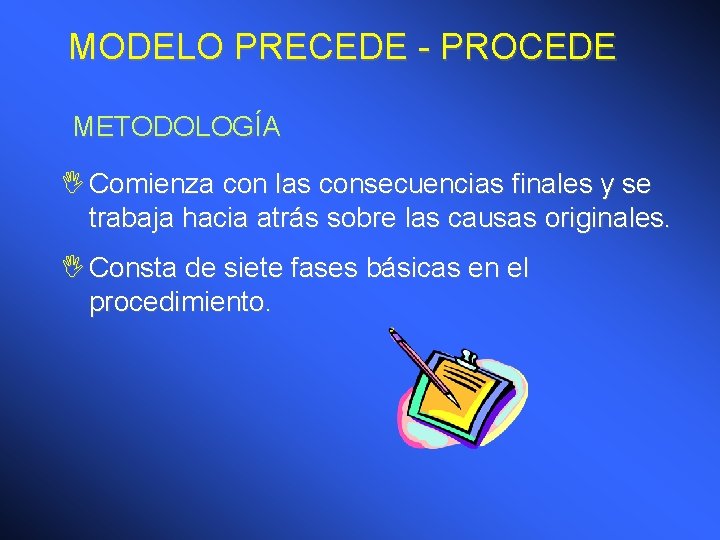 MODELO PRECEDE - PROCEDE

METODOLOGÍA

Comienza con las consecuencias finales y se trabaja hacia atrás sobre las causas originales.

Consta de siete fases básicas en el procedimiento.